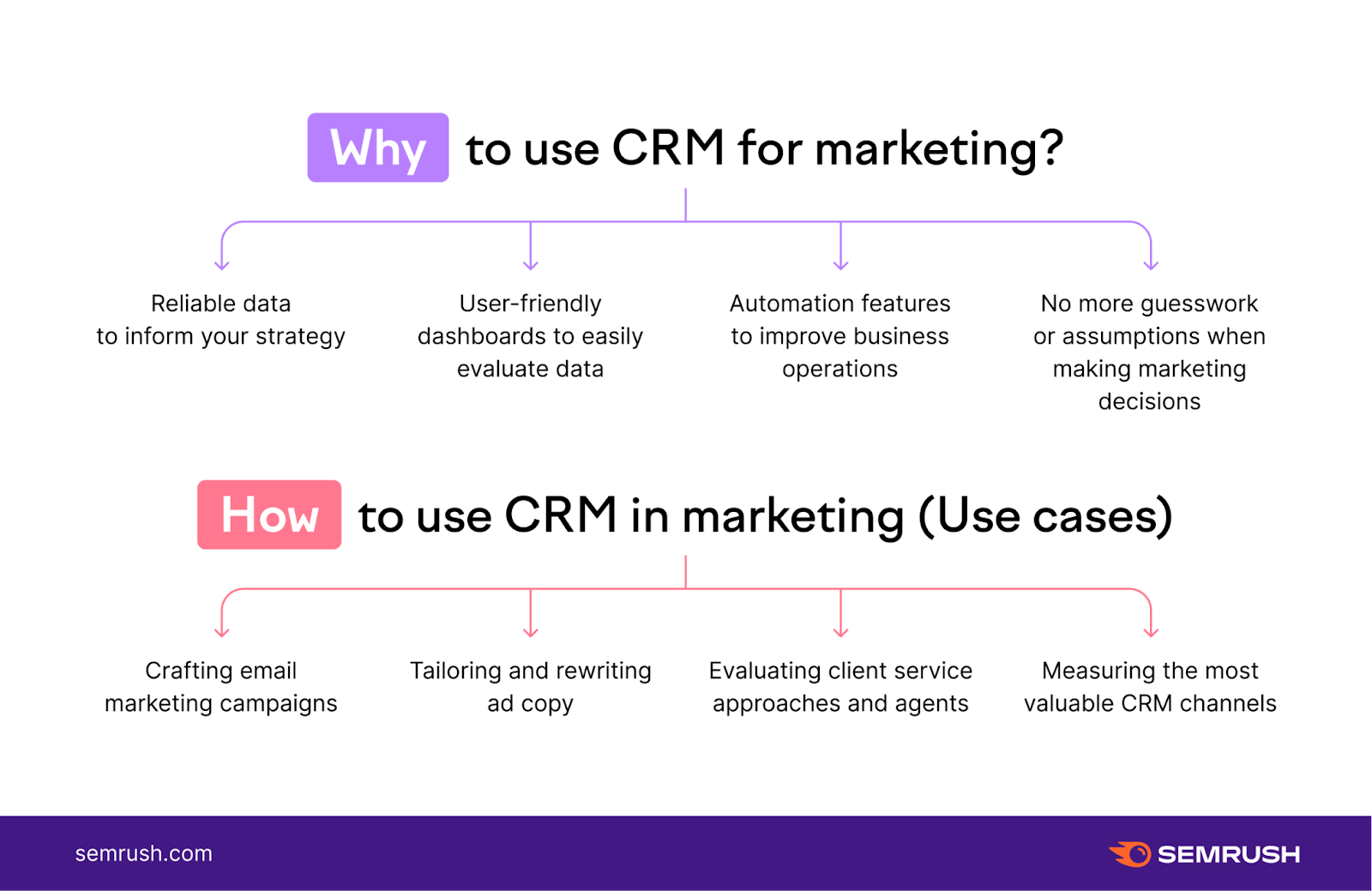 Why to use CRM for marketing?

Reliable data to inform your strategy

User-friendly dashboards to easily evaluate data

Automation features to improve business operations

No more guesswork or assumptions when making marketing decisions

How to use CRM in marketing (Use cases)

Crafting email marketing campaigns

Tailoring and rewriting ad copy

Evaluating client service approaches and agents

Measuring the most valuable CRM channels

semrush.com

SEMRUSH